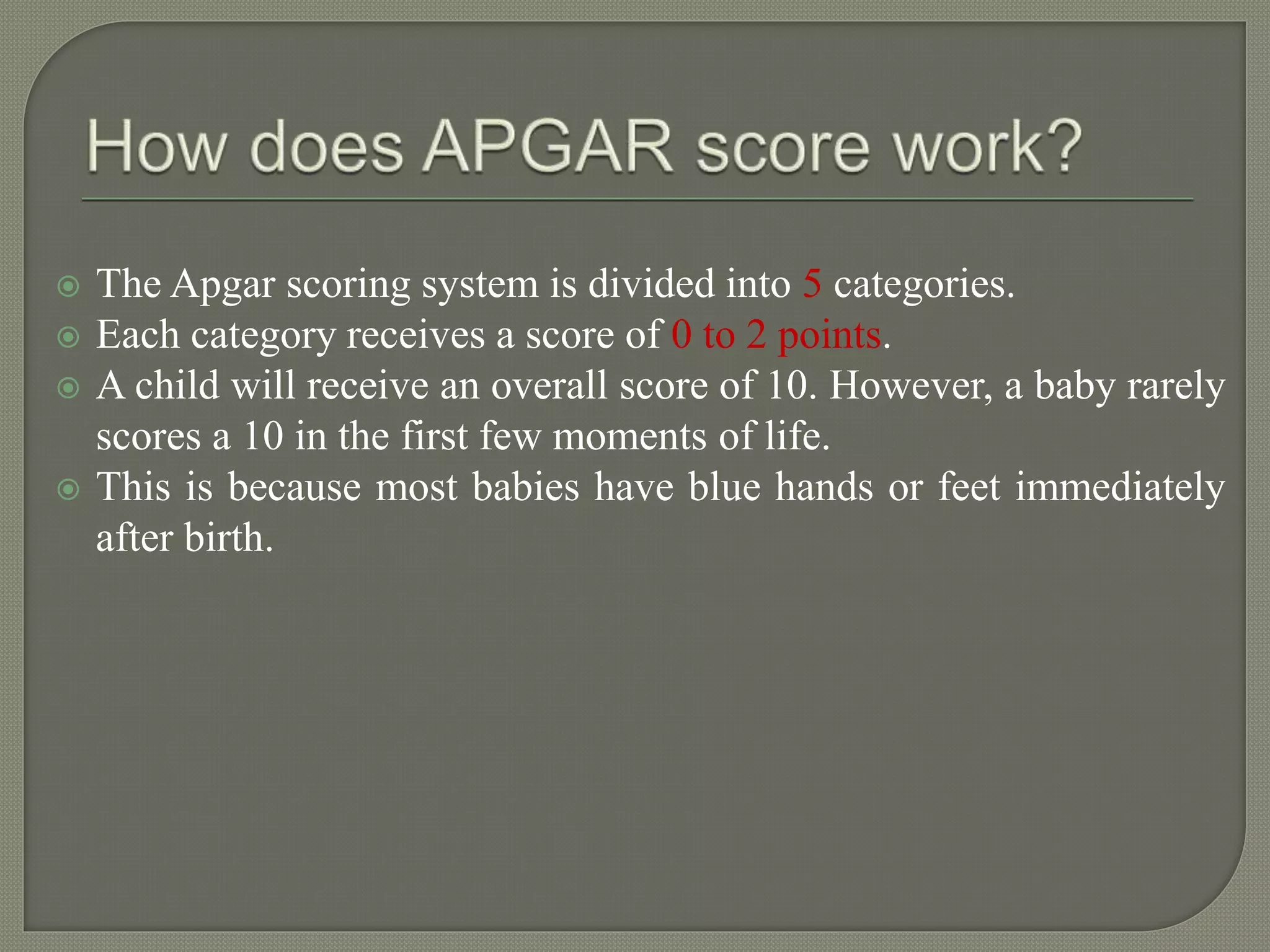 How does APGAR score work?

The Apgar scoring system is divided into 5 categories.

Each category receives a score of 0 to 2 points.

A child will receive an overall score of 10. However, a baby rarely scores a 10 in the first few moments of life.

This is because most babies have blue hands or feet immediately after birth.